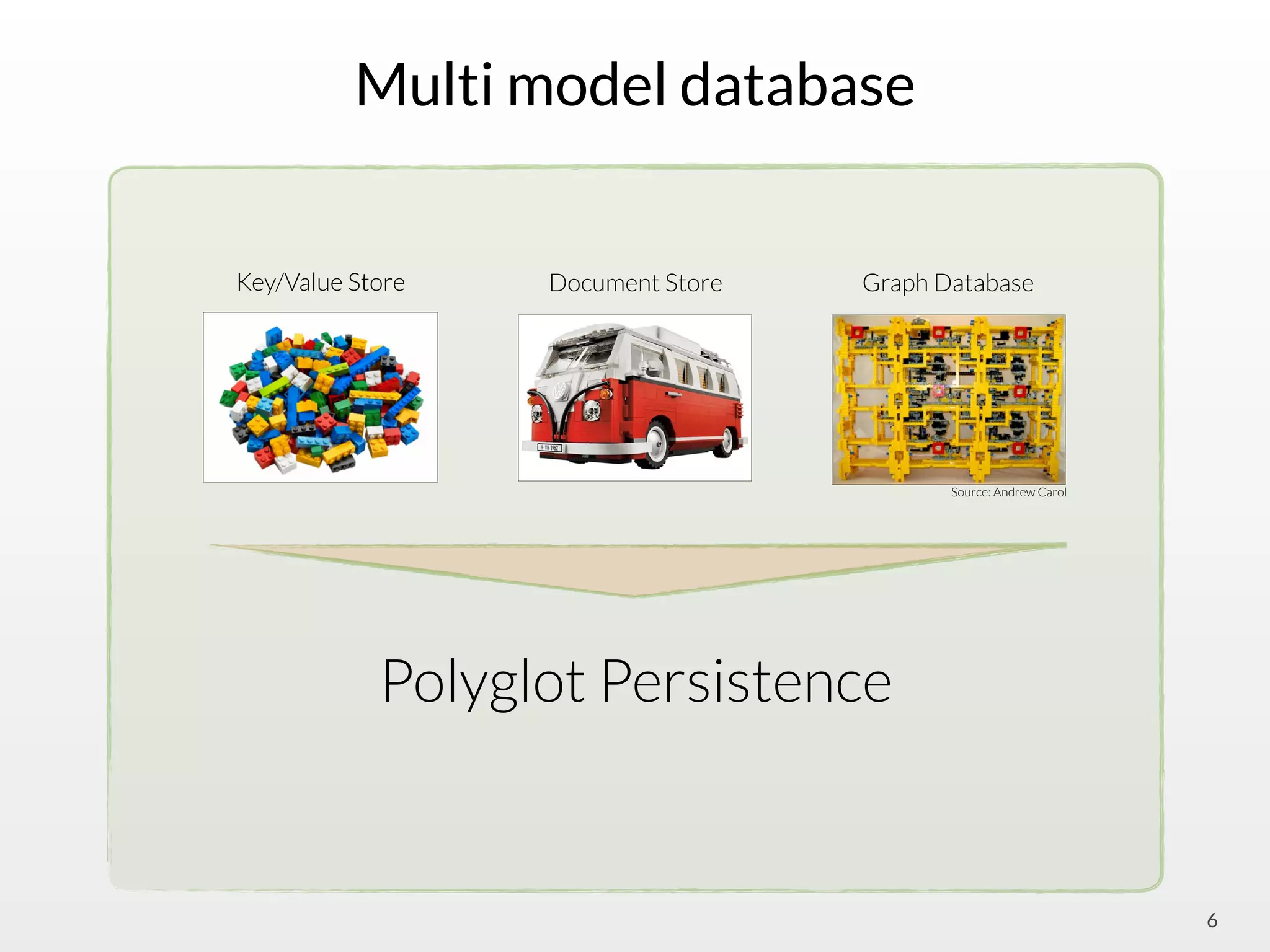 Multi model database

Key/Value Store

Document Store

Graph Database

H-VW 1962

Source: Andrew Carol

Polyglot Persistence

6